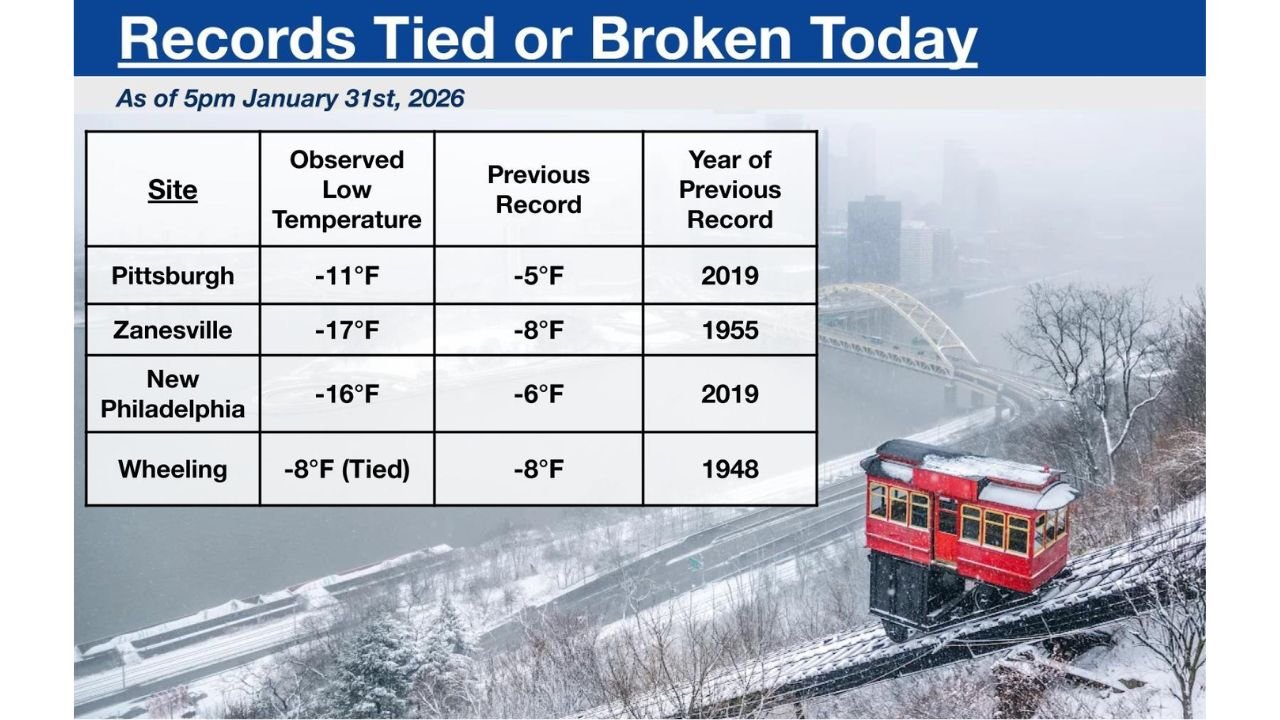 Records Tied or Broken Today

As of 5pm January 31st, 2026

| Site | Observed Low Temperature | Previous Record | Year of Previous Record |
|---|---|---|---|
| Pittsburgh | -11°F | -5°F | 2019 |
| Zanesville | -17°F | -8°F | 1955 |
| New Philadelphia | -16°F | -6°F | 2019 |
| Wheeling | -8°F (Tied) | -8°F | 1948 |